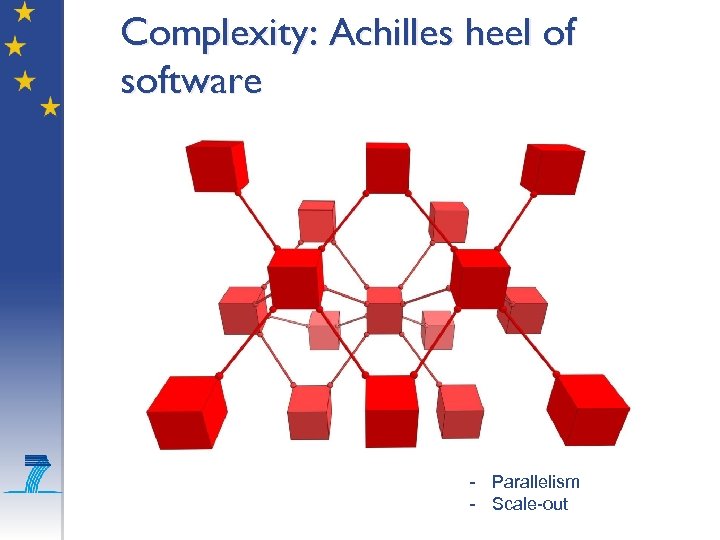 Complexity: Achilles heel of software

- Parallelism
- Scale-out